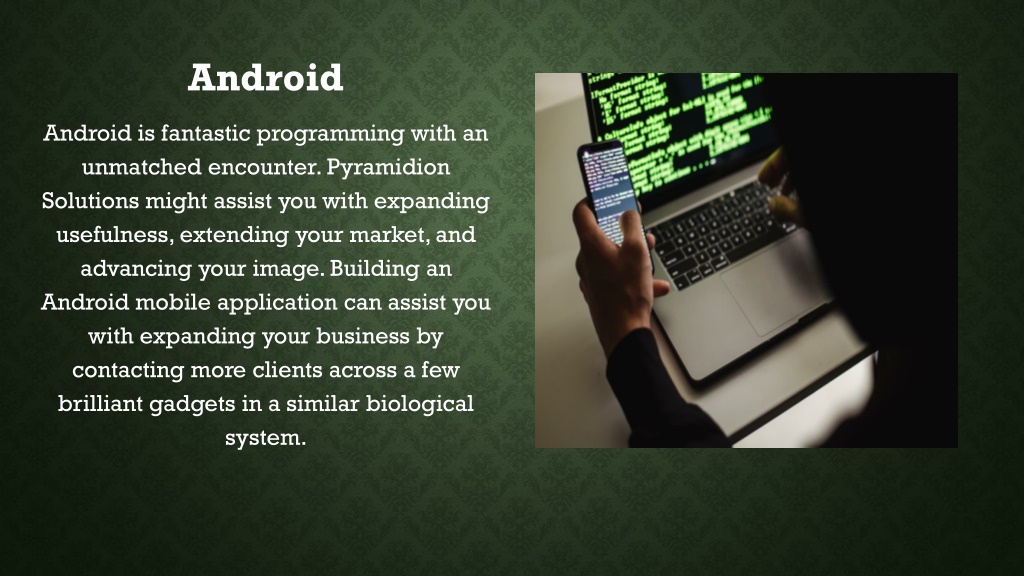 Android

Android is fantastic programming with an unmatched encounter. Pyramidion Solutions might assist you with expanding usefulness, extending your market, and advancing your image. Building an Android mobile application can assist you with expanding your business by contacting more clients across a few brilliant gadgets in a similar biological system.